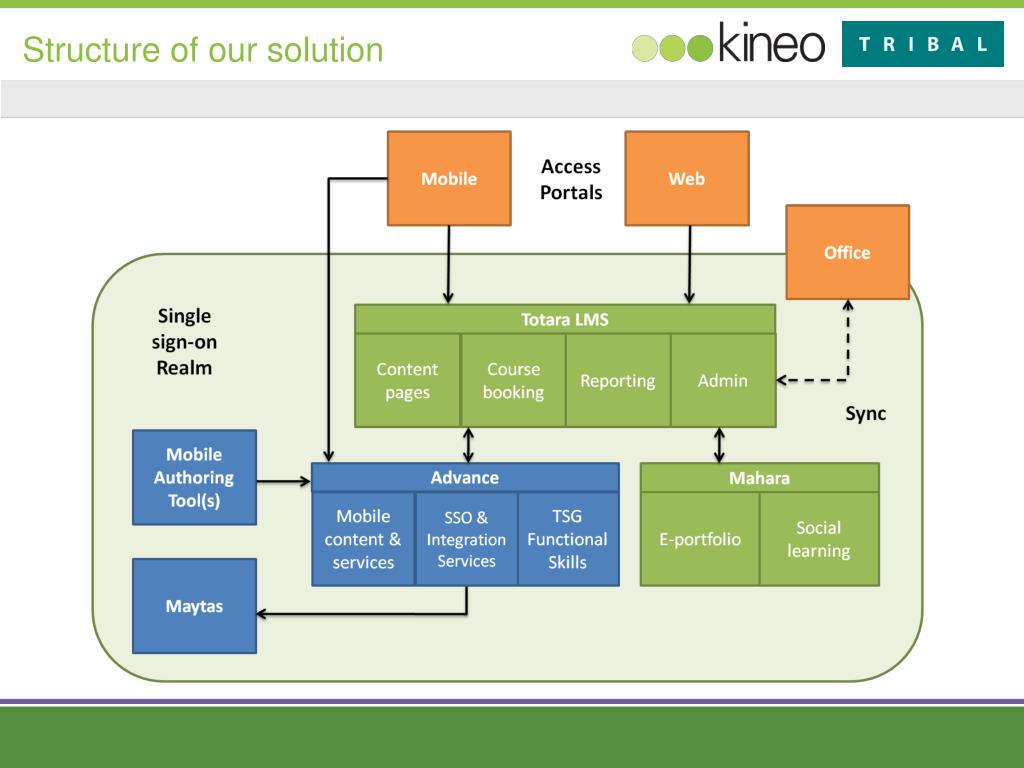 Structure of our solution

kineo

TRIBAL

Mobile

Access Portals

Web

Office

Single sign-on Realm

Totara LMS

Content pages

Course booking

Reporting

Admin

Sync

Mobile Authoring Tool(s)

Advance

Mobile content & services

SSO & Integration Services

TSG Functional Skills

Mahara

E-portfolio

Social learning

Maytas